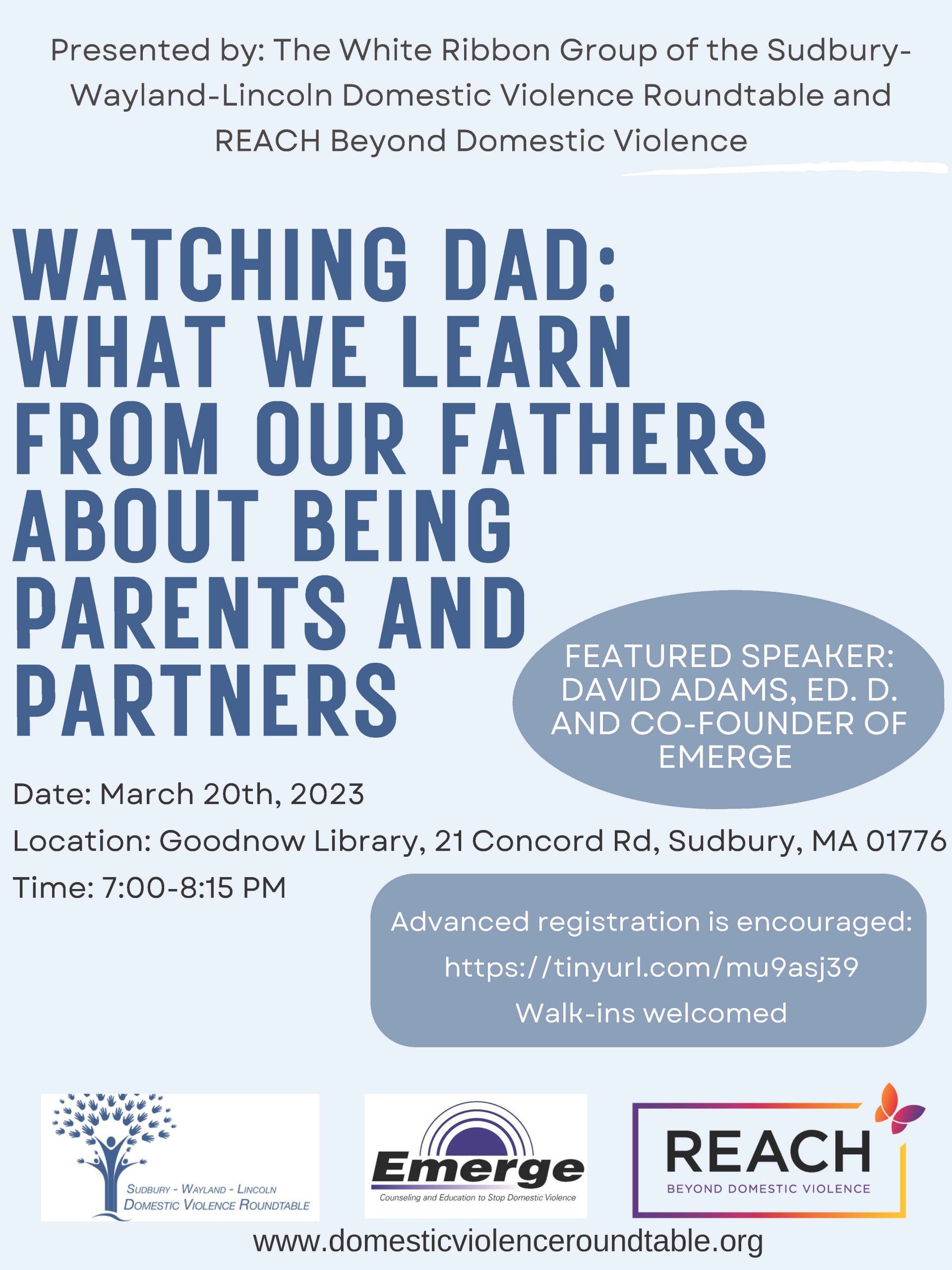 Presented by: The White Ribbon Group of the Sudbury-Wayland-Lincoln Domestic Violence Roundtable and REACH Beyond Domestic Violence

WATCHING DAD: WHAT WE LEARN FROM OUR FATHERS ABOUT BEING PARENTS AND PARTNERS

FEATURED SPEAKER: DAVID ADAMS, ED. D. AND CO-FOUNDER OF EMERGE

Date: March 20th, 2023

Location: Goodnow Library, 21 Concord Rd, Sudbury, MA 01776

Time: 7:00-8:15 PM

Advanced registration is encouraged:
https://tinyurl.com/mu9asj39
Walk-ins welcomed

SUDBURY - WAYLAND - LINCOLN
DOMESTIC VIOLENCE ROUNDTABLE

Emerge
Counseling and Education to Stop Domestic Violence

REACH
BEYOND DOMESTIC VIOLENCE

www.domesticviolenceroundtable.org